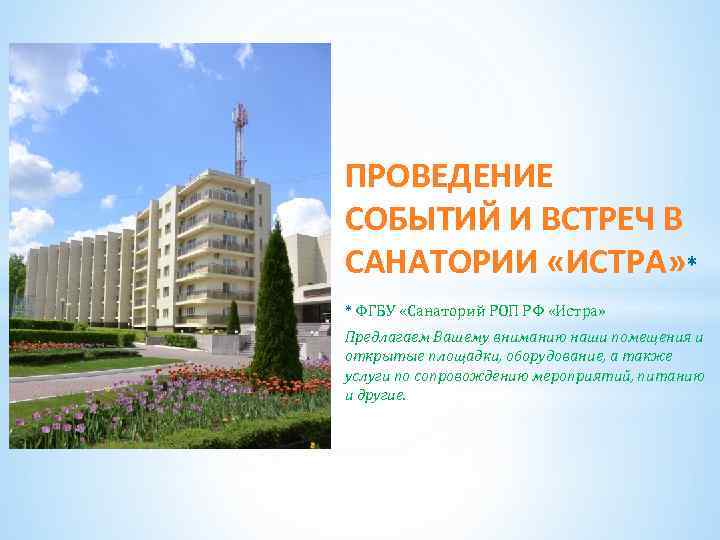 ПРОВЕДЕНИЕ СОБЫТИЙ И ВСТРЕЧ В САНАТОРИИ «ИСТРА»*

* ФГБУ «Санаторий РОП РФ «Истра»

Предлагаем Вашему вниманию наши помещения и открытые площадки, оборудование, а также услуги по сопровождению мероприятий, питанию и другие.